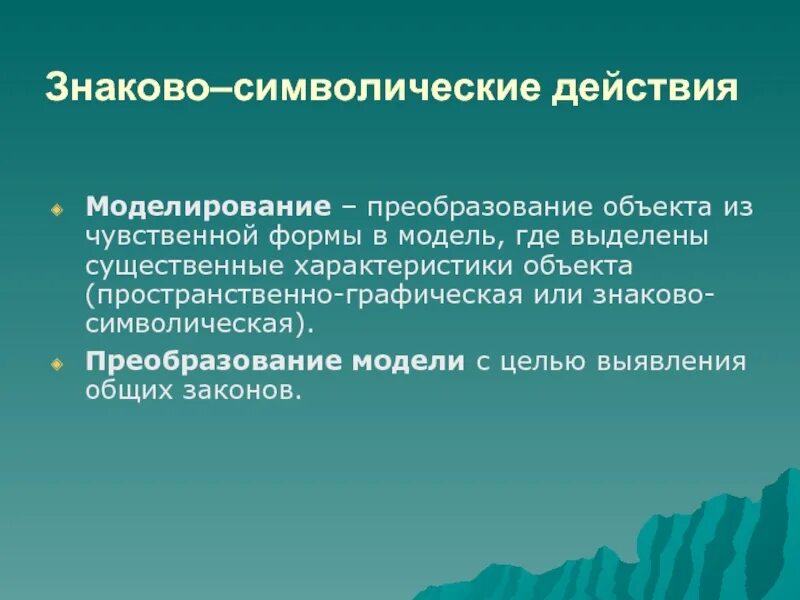 Знаково–символические действия

Моделирование – преобразование объекта из чувственной формы в модель, где выделены существенные характеристики объекта (пространственно-графическая или знаково-символическая).

Преобразование модели с целью выявления общих законов.